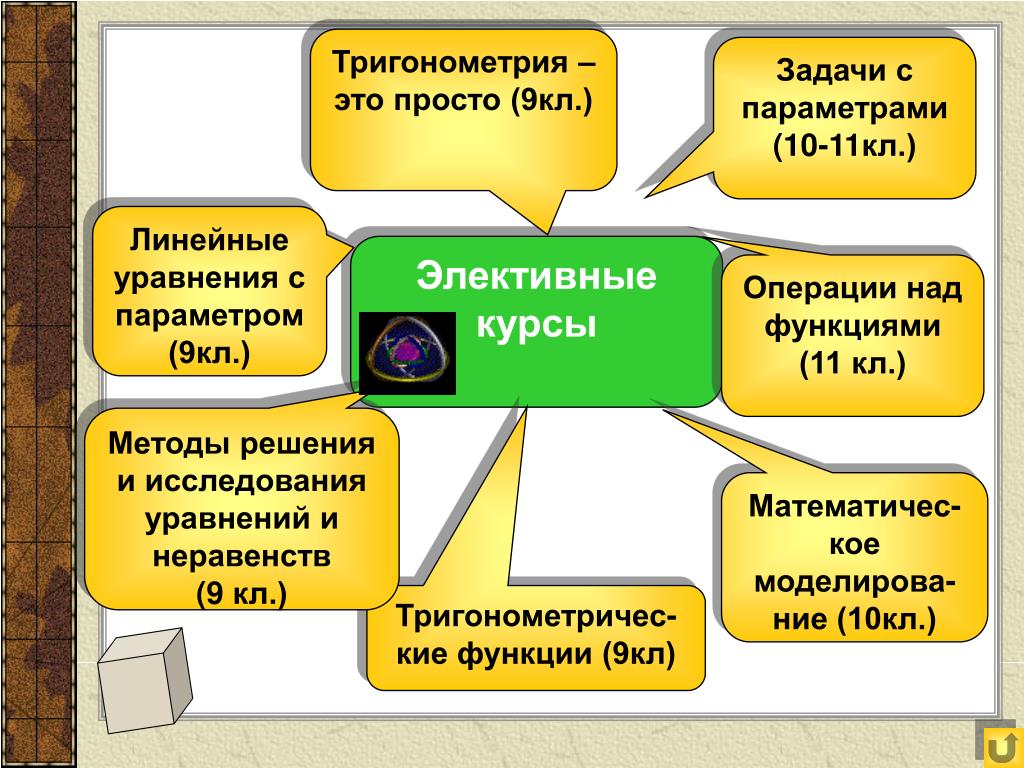 Тригонометрия – это просто (9кл.)

Задачи с параметрами (10-11кл.)

Линейные уравнения с параметром (9кл.)

Элективные курсы

Операции над функциями (11 кл.)

Методы решения и исследования уравнений и неравенств (9 кл.)

Математическое моделирование (10кл.)

Тригонометрические функции (9кл)